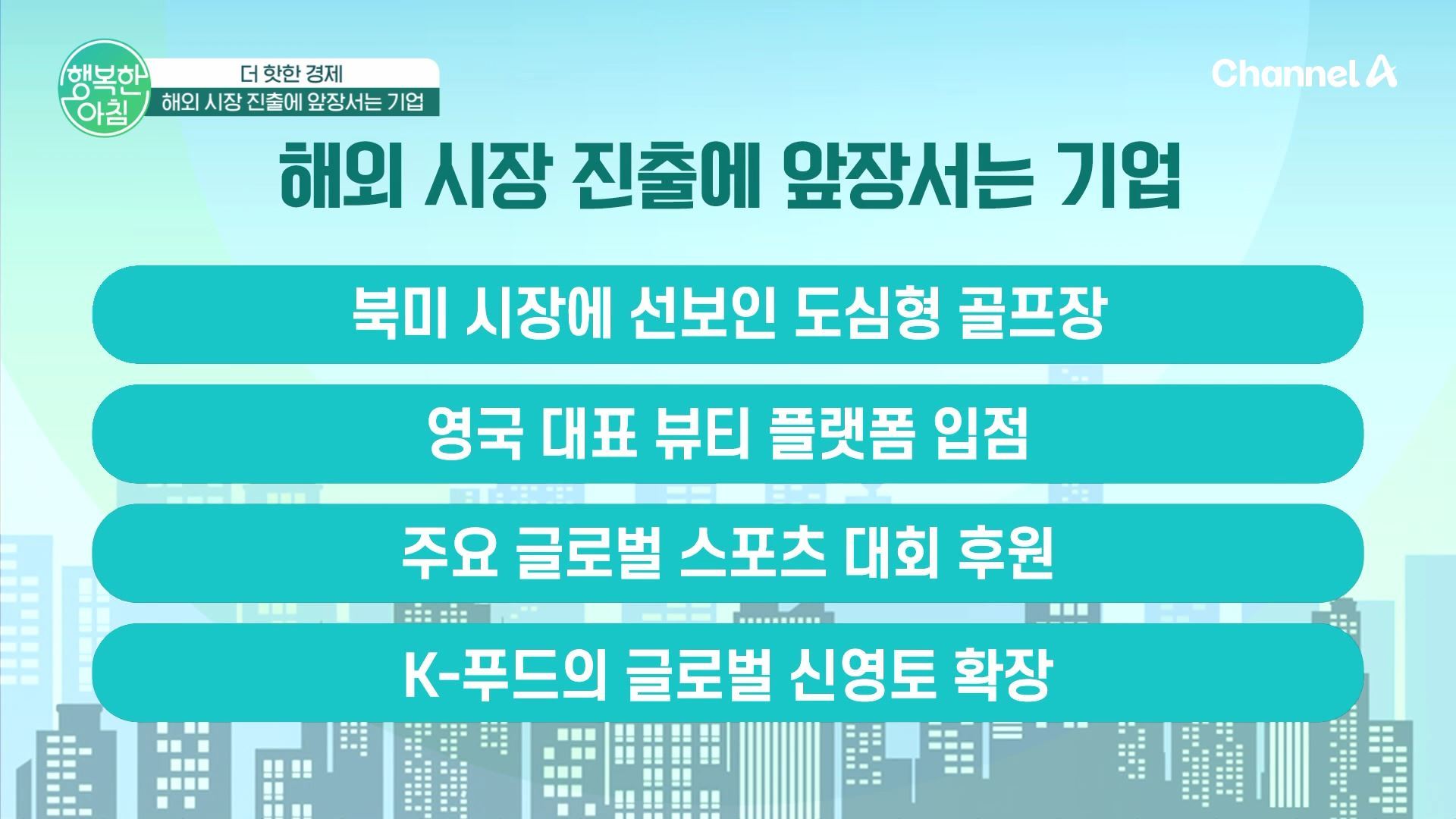 행복한 아침

더 핫한 경제
해외 시장 진출에 앞장서는 기업

Channel A

해외 시장 진출에 앞장서는 기업

북미 시장에 선보인 도심형 골프장

영국 대표 뷰티 플랫폼 입점

주요 글로벌 스포츠 대회 후원

K-푸드의 글로벌 신영토 확장